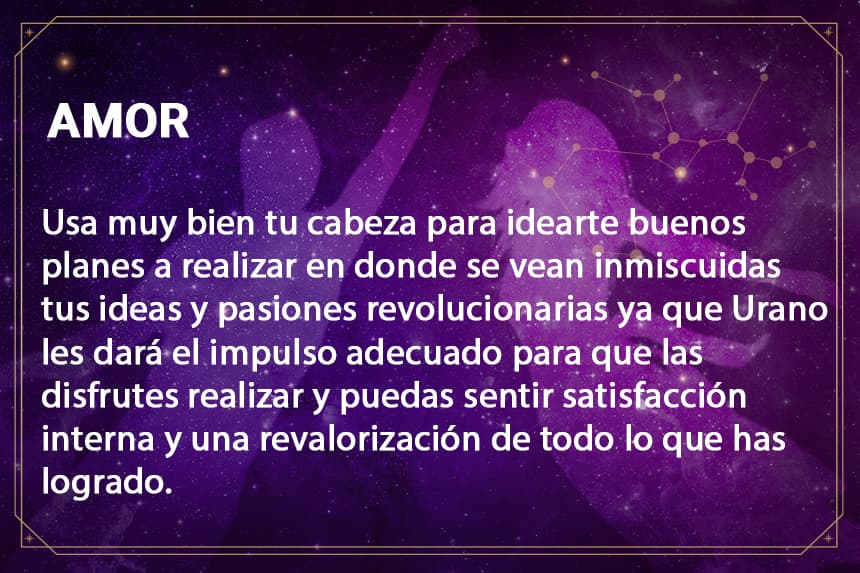 AMOR

Usa muy bien tu cabeza para idearte buenos planes a realizar en donde se vean inmiscuidas tus ideas y pasiones revolucionarias ya que Urano les dará el impulso adecuado para que las disfrutes realizar y puedas sentir satisfacción interna y una revalorización de todo lo que has logrado.